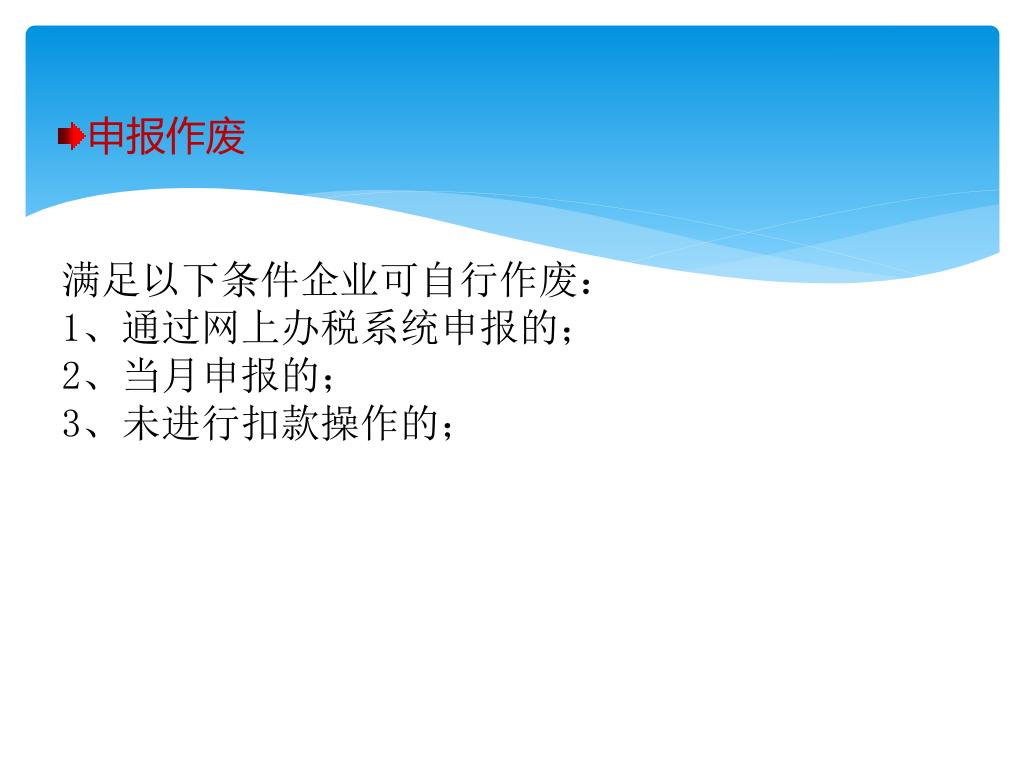 申报作废

满足以下条件企业可自行作废：
1、通过网上办税系统申报的；
2、当月申报的；
3、未进行扣款操作的；